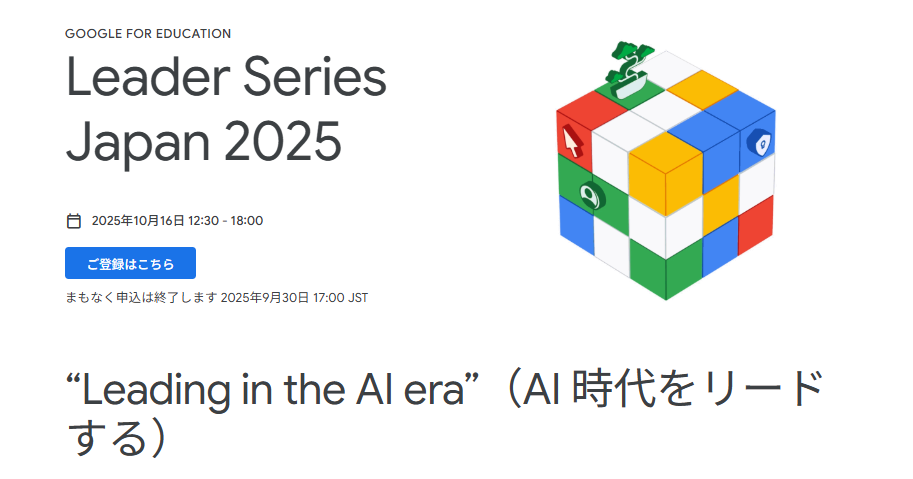 GOOGLE FOR EDUCATION

Leader Series Japan 2025

2025年10月16日 12:30 - 18:00

ご登録はこちら

まもなく申込は終了します 2025年9月30日 17:00 JST

“Leading in the AI era”（AI 時代をリードする）